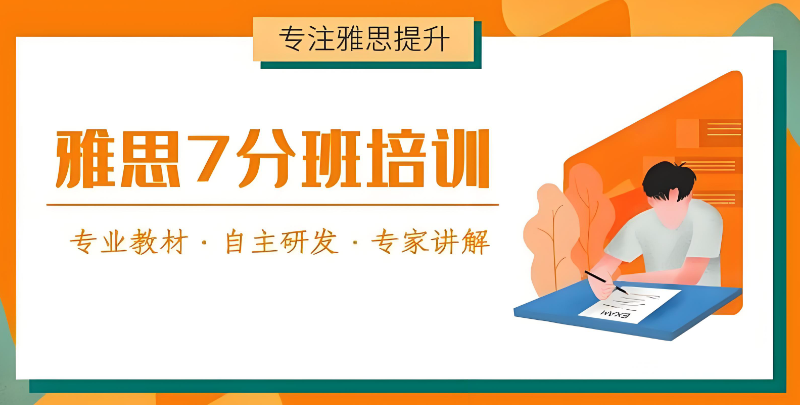 专注雅思提升

雅思7分班培训

专业教材 · 自主研发 · 专家讲解

EXAM